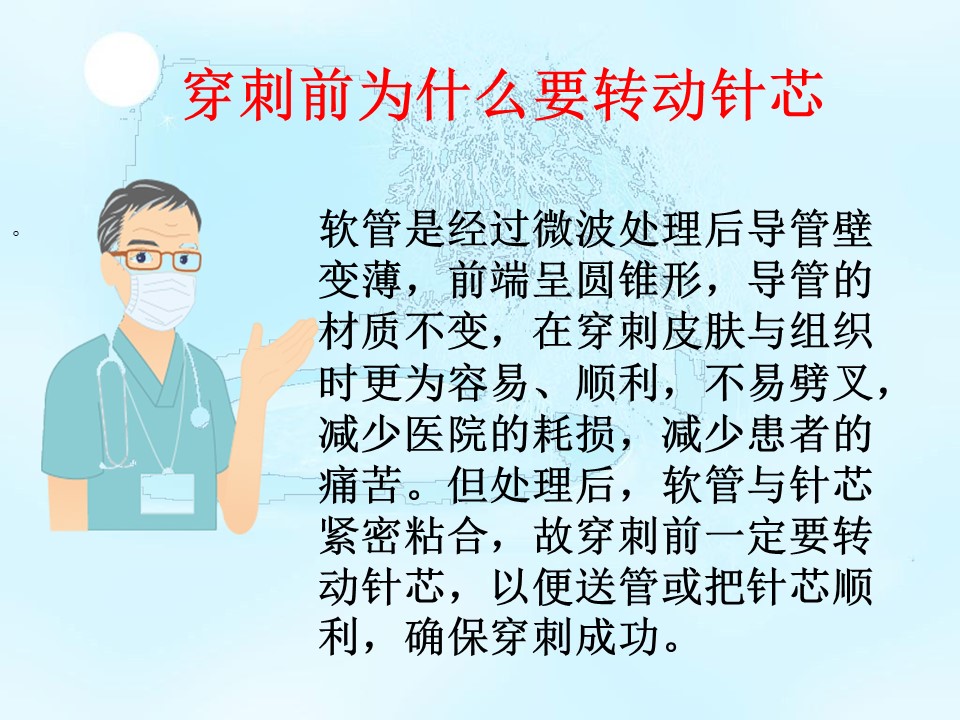 穿刺前为什么要转动针芯

。

软管是经过微波处理后导管壁变薄，前端呈圆锥形，导管的材质不变，在穿刺皮肤与组织时更为容易、顺利，不易劈叉，减少医院的耗损，减少患者的痛苦。但处理后，软管与针芯紧密粘合，故穿刺前一定要转动针芯，以便送管或把针芯顺利，确保穿刺成功。